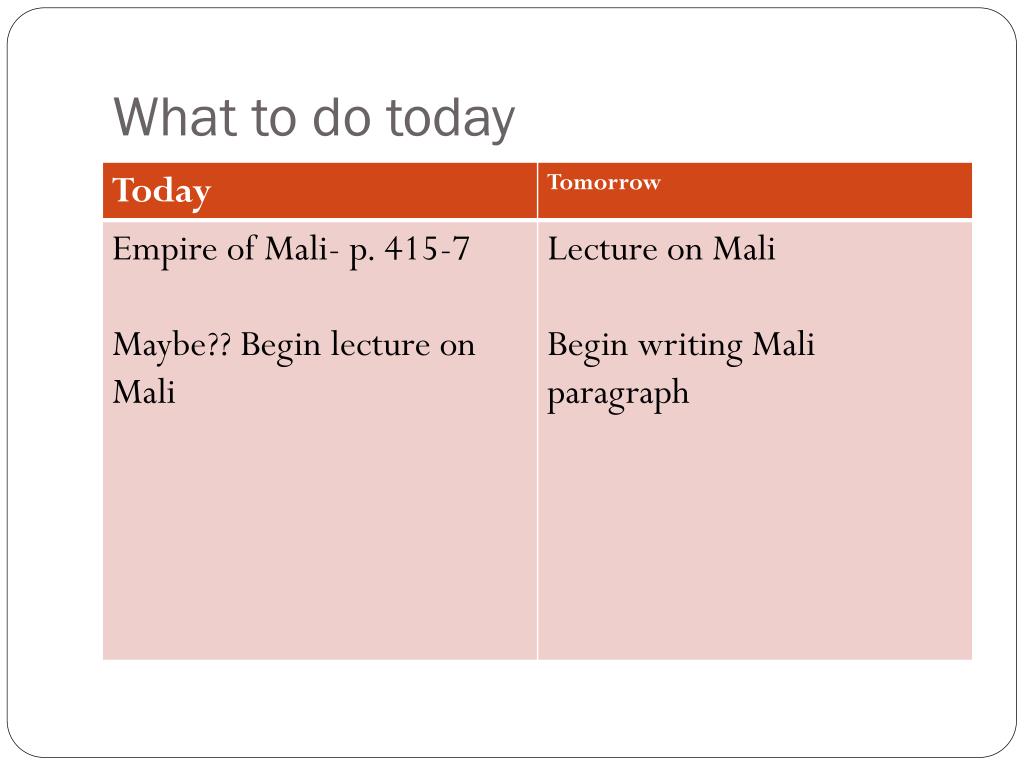 What to do today

| Today | Tomorrow |
|---|---|
| Empire of Mali- p. 415-7<br><br>Maybe?? Begin lecture on Mali | Lecture on Mali<br><br>Begin writing Mali paragraph |